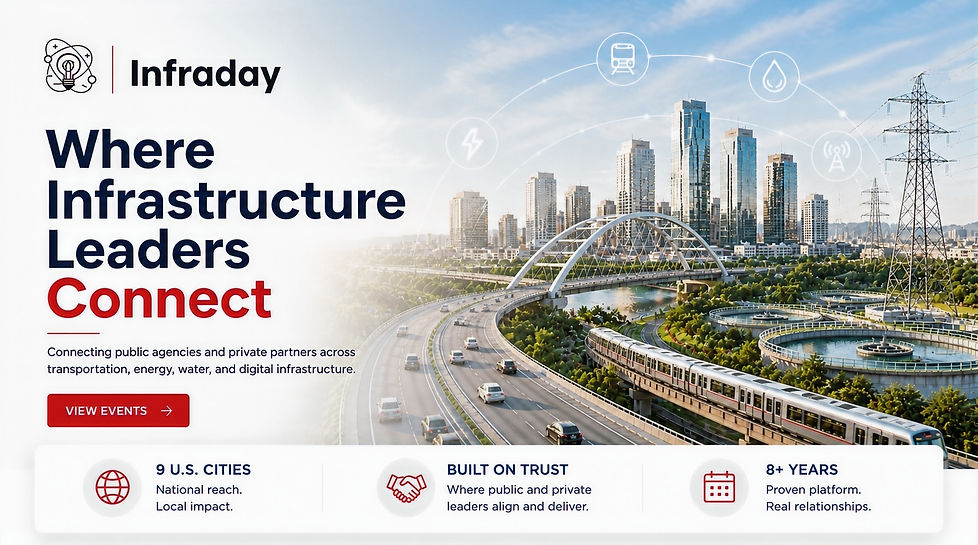 Infraday

Where Infrastructure Leaders Connect

Connecting public agencies and private partners across transportation, energy, water, and digital infrastructure.

VIEW EVENTS →

9 U.S. CITIES
National reach. Local impact.

BUILT ON TRUST
Where public and private leaders align and deliver.

8+ YEARS
Proven platform. Real relationships.